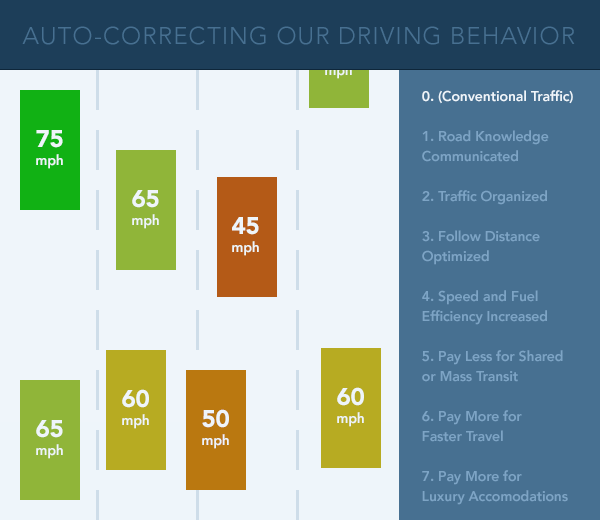 AUTO-CORRECTING OUR DRIVING BEHAVIOR

mph

75 mph

65 mph

45 mph

65 mph

60 mph

50 mph

60 mph

0. (Conventional Traffic)

1. Road Knowledge Communicated

2. Traffic Organized

3. Follow Distance Optimized

4. Speed and Fuel Efficiency Increased

5. Pay Less for Shared or Mass Transit

6. Pay More for Faster Travel

7. Pay More for Luxury Accomodations